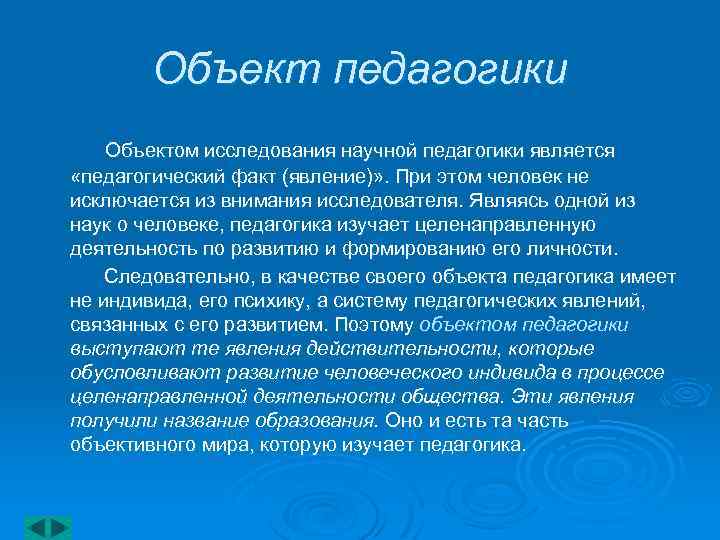 Объект педагогики

Объектом исследования научной педагогики является «педагогический факт (явление)». При этом человек не исключается из внимания исследователя. Являясь одной из наук о человеке, педагогика изучает целенаправленную деятельность по развитию и формированию его личности.

Следовательно, в качестве своего объекта педагогика имеет не индивида, его психику, а систему педагогических явлений, связанных с его развитием. Поэтому объектом педагогики выступают те явления действительности, которые обусловливают развитие человеческого индивида в процессе целенаправленной деятельности общества. Эти явления получили название образования. Оно и есть та часть объективного мира, которую изучает педагогика.